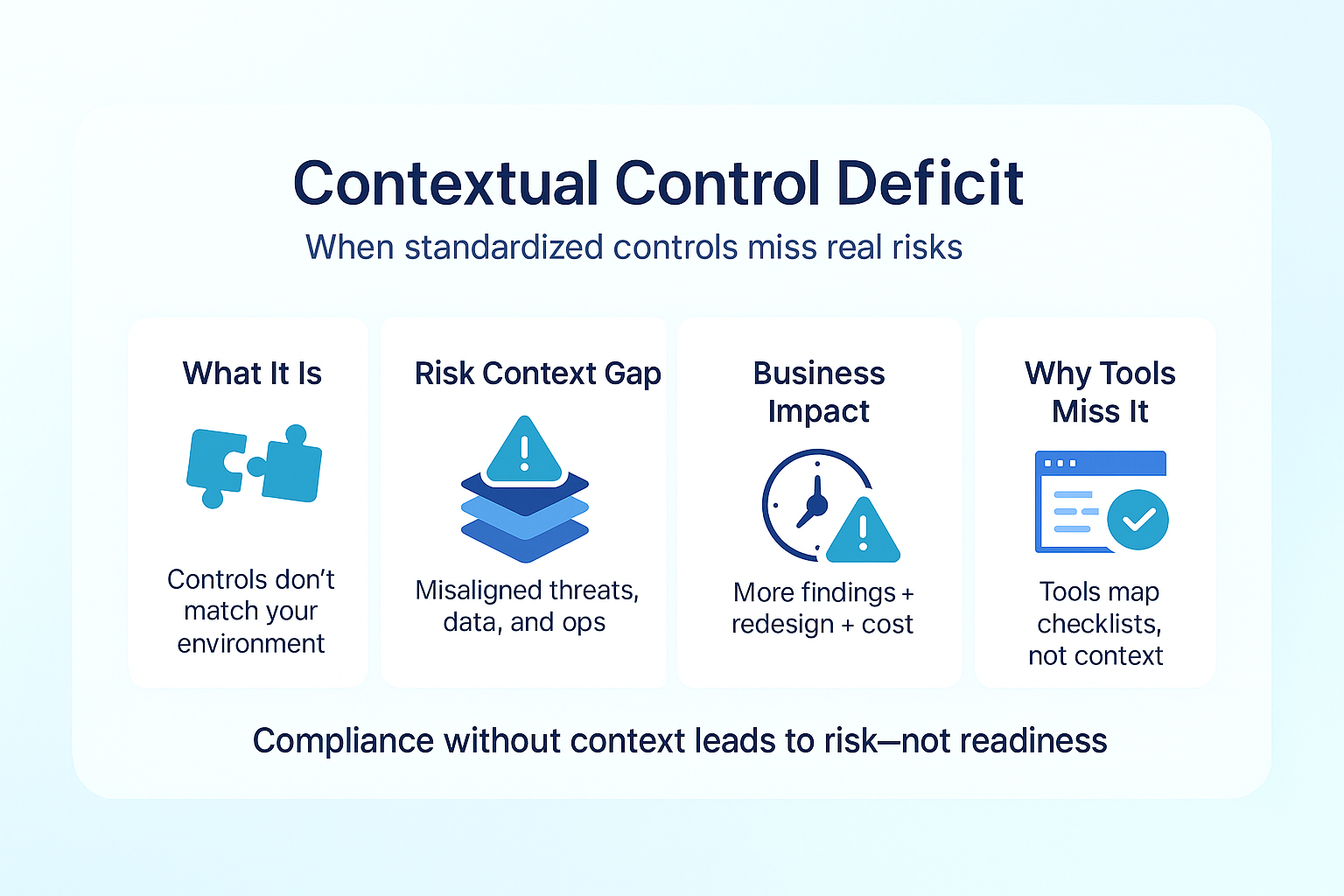 Contextual Control Deficit

When standardized controls miss real risks

What It Is

Controls don't match your environment

Risk Context Gap

Misaligned threats, data, and ops

Business Impact

More findings + redesign + cost

Why Tools Miss It

Tools map checklists, not context

Compliance without context leads to risk—not readiness